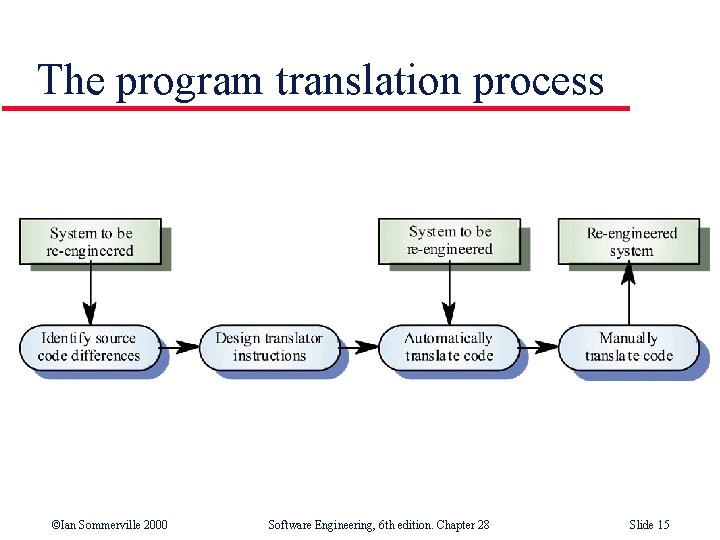 The program translation process

System to be re-engineered

System to be re-engineered

Re-engineered system

Identify source code differences

Design translator instructions

Automatically translate code

Manually translate code

©Ian Sommerville 2000

Software Engineering, 6th edition. Chapter 28

Slide 15